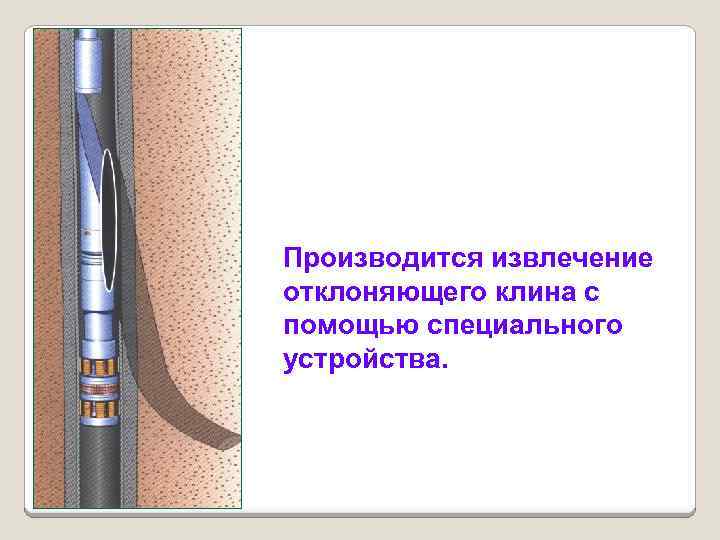 Производится извлечение отклоняющего клина с помощью специального устройства.